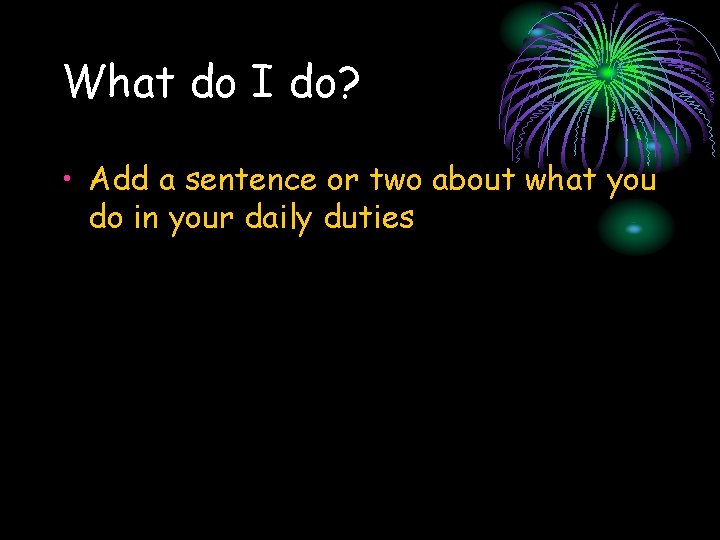 What do I do?

• Add a sentence or two about what you do in your daily duties